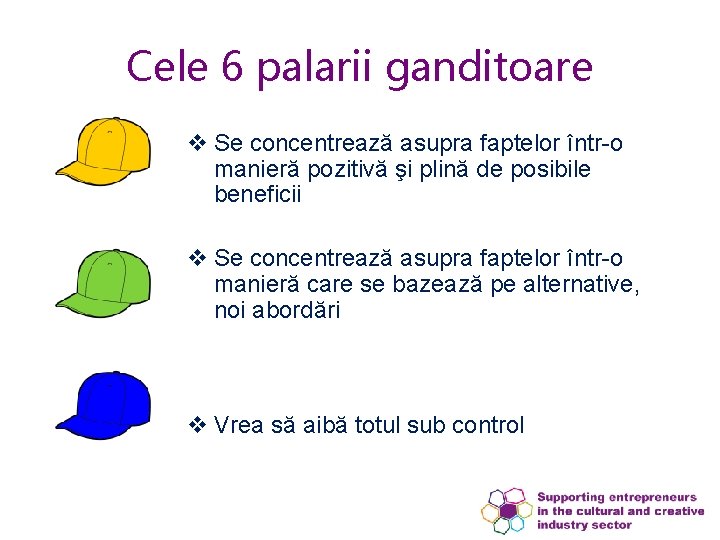 Cele 6 palarii ganditoare

❖ Se concentrează asupra faptelor într-o manieră pozitivă şi plină de posibile beneficii

❖ Se concentrează asupra faptelor într-o manieră care se bazează pe alternative, noi abordări

❖ Vrea să aibă totul sub control

Supporting entrepreneurs in the cultural and creative industry sector